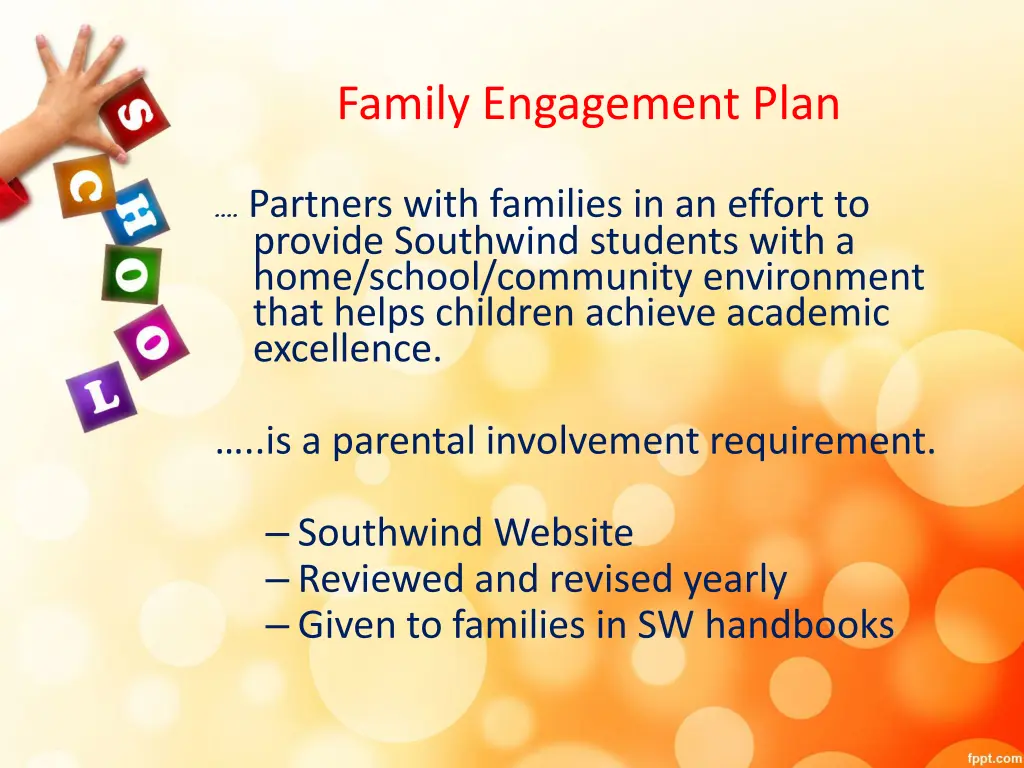 S
C
H
O
O
L

Family Engagement Plan

…. Partners with families in an effort to provide Southwind students with a home/school/community environment that helps children achieve academic excellence.

…..is a parental involvement requirement.

– Southwind Website
– Reviewed and revised yearly
– Given to families in SW handbooks

fppt.com